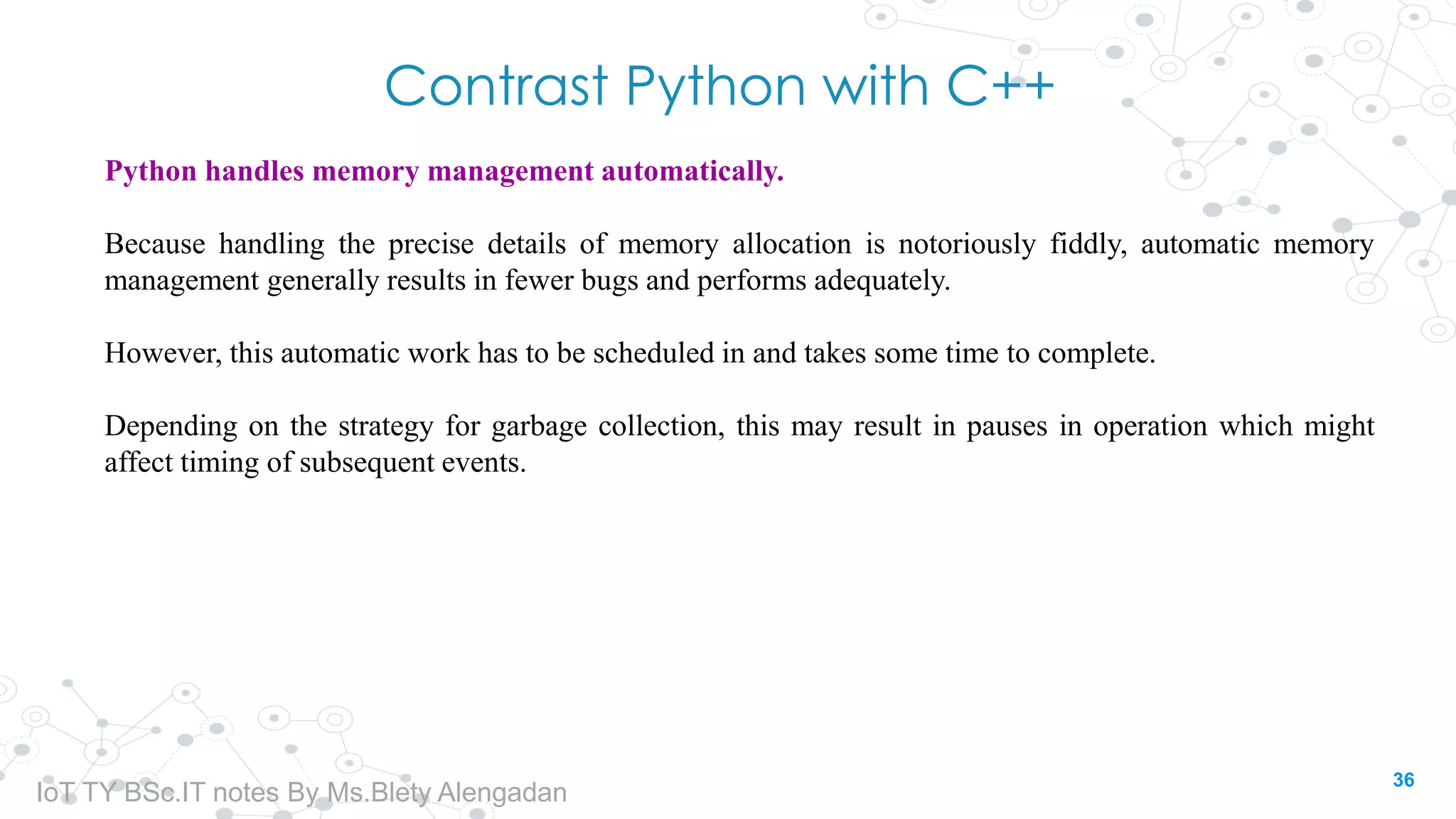 Contrast Python with C++

Python handles memory management automatically.

Because handling the precise details of memory allocation is notoriously fiddly, automatic memory management generally results in fewer bugs and performs adequately.

However, this automatic work has to be scheduled in and takes some time to complete.

Depending on the strategy for garbage collection, this may result in pauses in operation which might affect timing of subsequent events.

IoT TY BSc.IT notes By Ms.Blety Alengadan

36